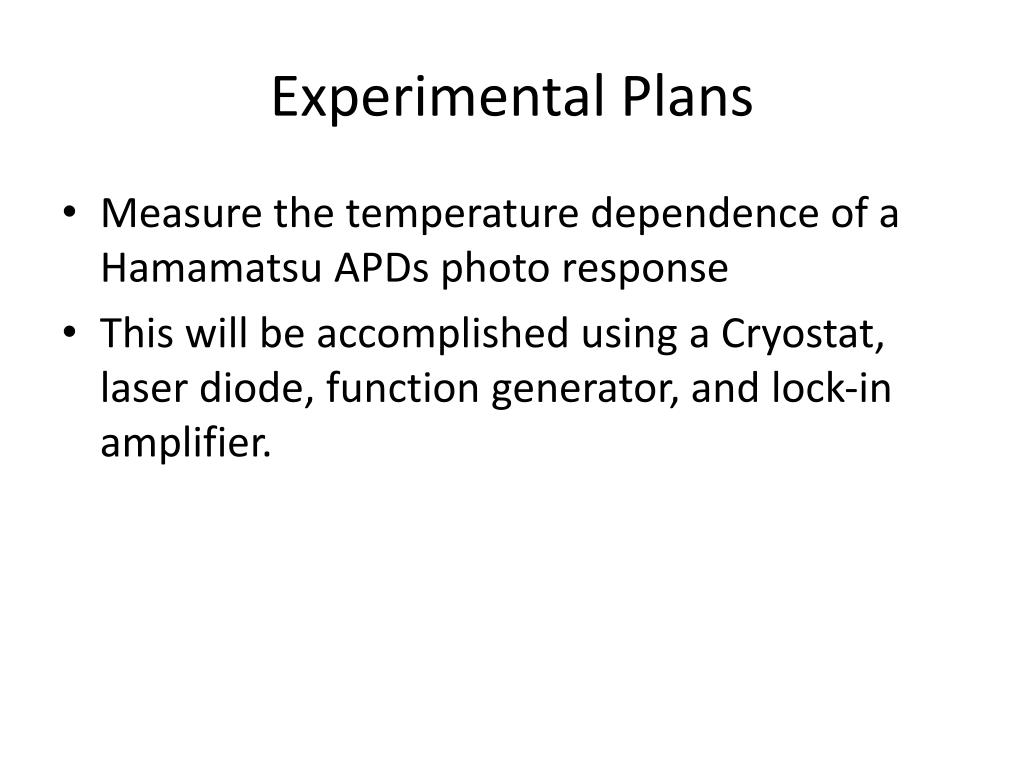 Experimental Plans

• Measure the temperature dependence of a Hamamatsu APDs photo response
• This will be accomplished using a Cryostat, laser diode, function generator, and lock-in amplifier.